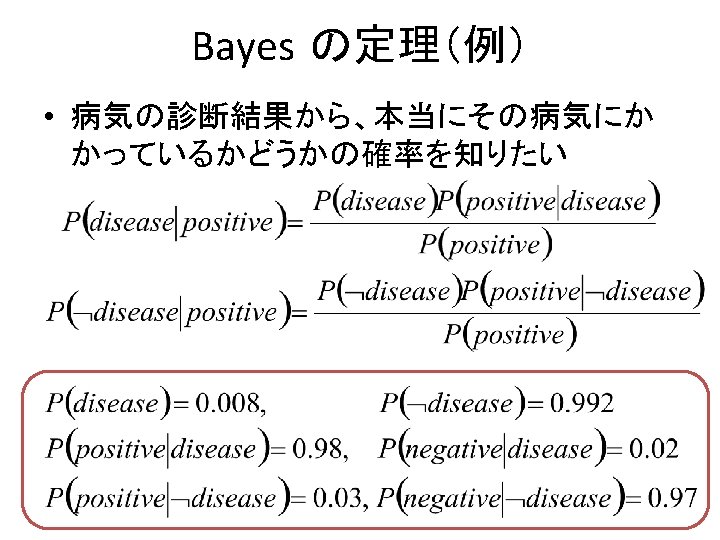 Bayes の定理(例)

• 病気の診断結果から、本当にその病気にかかっているかどうかの確率を知りたい

$P(disease|positive) = \frac{P(disease)P(positive|disease)}{P(positive)}$

$P(\neg disease|positive) = \frac{P(\neg disease)P(positive|\neg disease)}{P(positive)}$

$P(disease) = 0.008,$ $P(\neg disease) = 0.992$
$P(positive|disease) = 0.98,$ $P(negative|disease) = 0.02$
$P(positive|\neg disease) = 0.03,$ $P(negative|\neg disease) = 0.97$